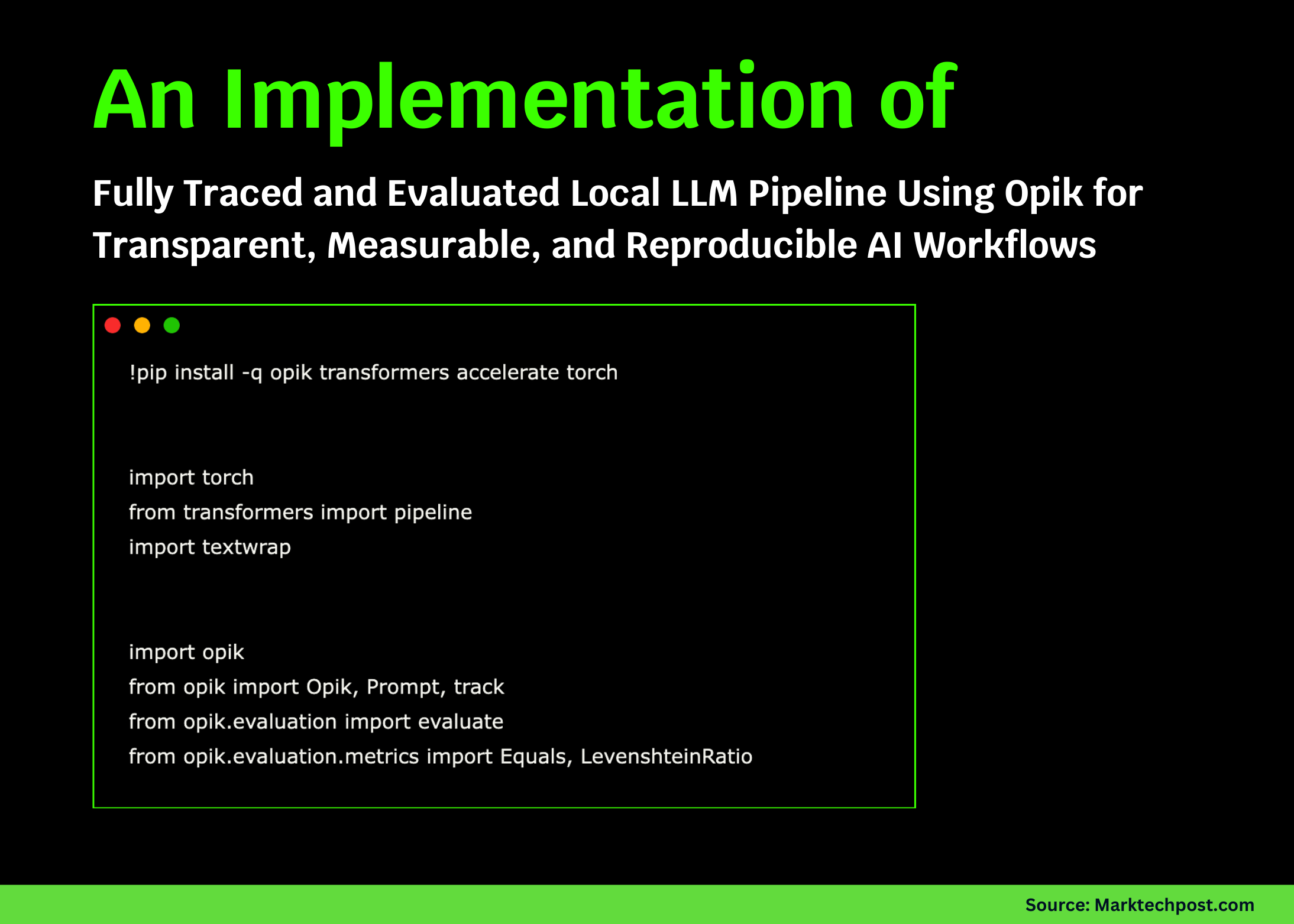 An Implementation of

Fully Traced and Evaluated Local LLM Pipeline Using Opik for Transparent, Measurable, and Reproducible AI Workflows

!pip install -q opik transformers accelerate torch

import torch
from transformers import pipeline
import textwrap

import opik
from opik import Opik, Prompt, track
from opik.evaluation import evaluate
from opik.evaluation.metrics import Equals, LevenshteinRatio

Source: Marktechpost.com